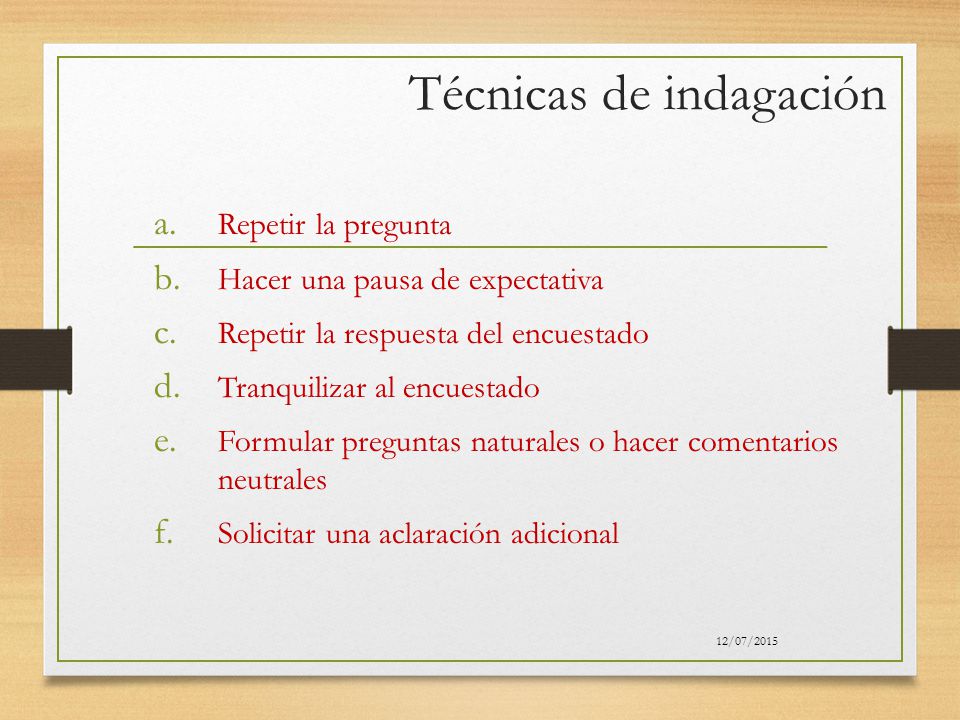 Técnicas de indagación

a. Repetir la pregunta
b. Hacer una pausa de expectativa
c. Repetir la respuesta del encuestado
d. Tranquilizar al encuestado
e. Formular preguntas naturales o hacer comentarios neutrales
f. Solicitar una aclaración adicional

12/07/2015